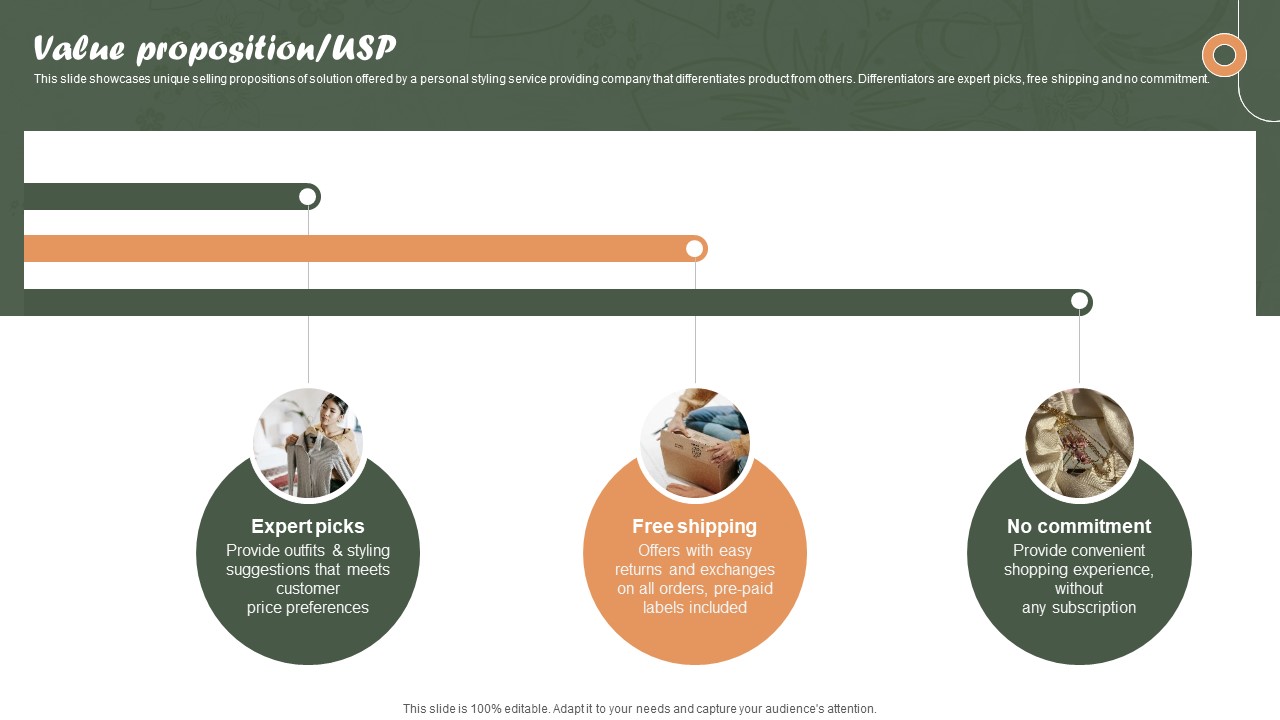 Value proposition/USP

This slide showcases unique selling propositions of solution offered by a personal styling service providing company that differentiates product from others. Differentiators are expert picks, free shipping and no commitment.

Expert picks
Provide outfits & styling suggestions that meets customer price preferences

Free shipping
Offers with easy returns and exchanges on all orders, pre-paid labels included

No commitment
Provide convenient shopping experience, without any subscription

This slide is 100% editable. Adapt it to your needs and capture your audience's attention.